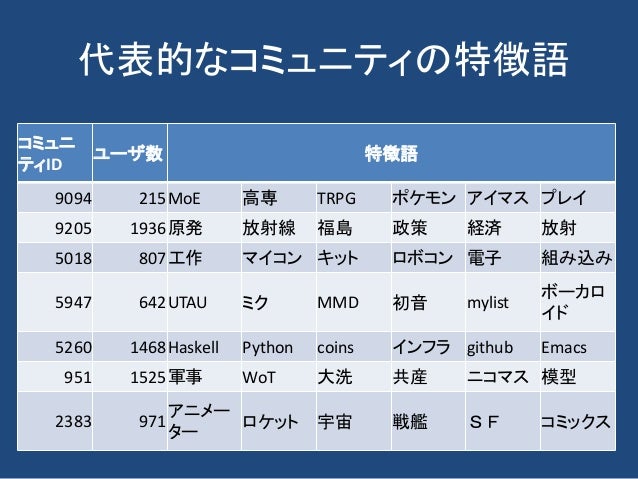 代表的なコミュニティの特徴語

| コミュニティID | ユーザ数 | 特徴語 | | | | | |
|---|---|---|---|---|---|---|---|
| 9094 | 215 | MoE | 高専 | TRPG | ポケモン | アイマス | プレイ |
| 9205 | 1936 | 原発 | 放射線 | 福島 | 政策 | 経済 | 放射 |
| 5018 | 807 | 工作 | マイコン | キット | ロボコン | 電子 | 組み込み |
| 5947 | 642 | UTAU | ミク | MMD | 初音 | mylist | ボーカロイド |
| 5260 | 1468 | Haskell | Python | coins | インフラ | github | Emacs |
| 951 | 1525 | 軍事 | WoT | 大洗 | 共産 | ニコマス | 模型 |
| 2383 | 971 | アニメーター | ロケット | 宇宙 | 戦艦 | ＳＦ | コミックス |